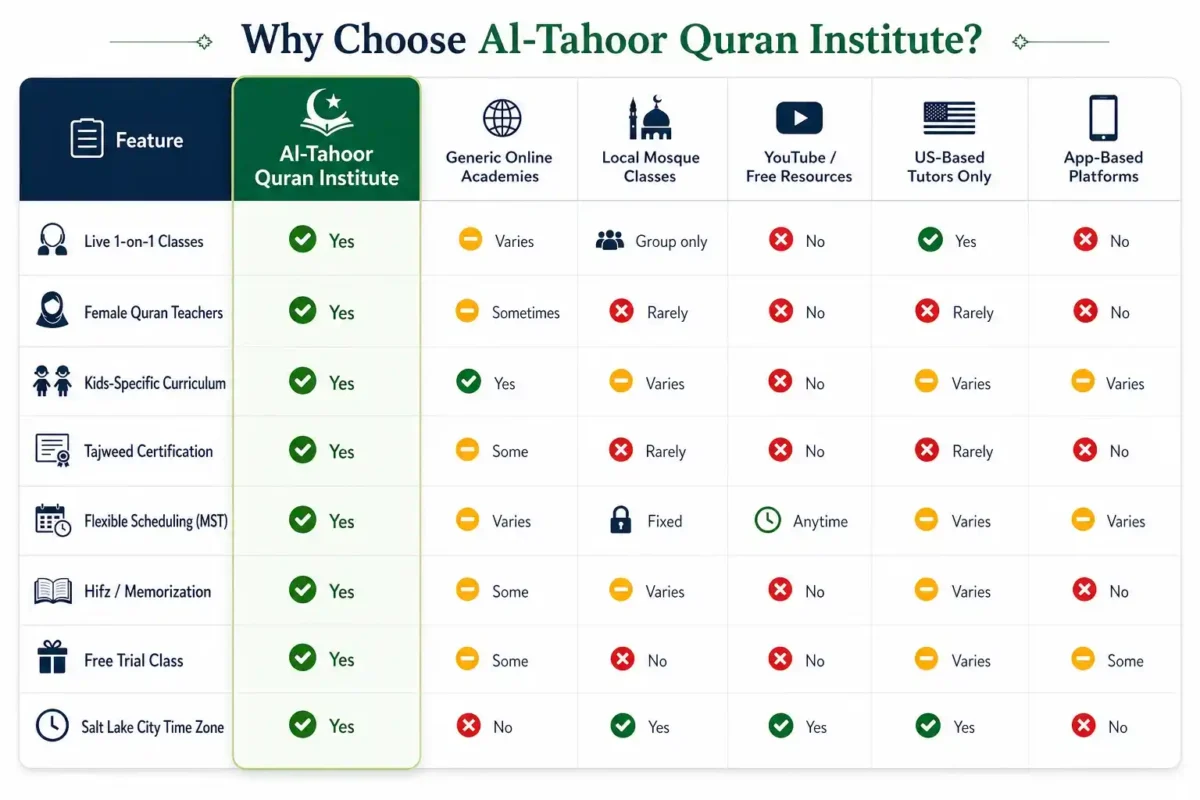 Why Choose Al-Tahoor Quran Institute?

| Feature | Al-Tahoor Quran Institute | Generic Online Academies | Local Mosque Classes | YouTube / Free Resources | US-Based Tutors Only | App-Based Platforms |
|---|---|---|---|---|---|---|
| Live 1-on-1 Classes | Yes | Varies | Group only | No | Yes | No |
| Female Quran Teachers | Yes | Sometimes | Rarely | No | Rarely | No |
| Kids-Specific Curriculum | Yes | Yes | Varies | No | Varies | Varies |
| Tajweed Certification | Yes | Some | Rarely | No | Rarely | No |
| Flexible Scheduling (MST) | Yes | Varies | Fixed | Anytime | Varies | Varies |
| Hifz / Memorization | Yes | Some | Varies | No | Varies | No |
| Free Trial Class | Yes | Some | No | No | Varies | Some |
| Salt Lake City Time Zone | Yes | No | Yes | Yes | Yes | No |